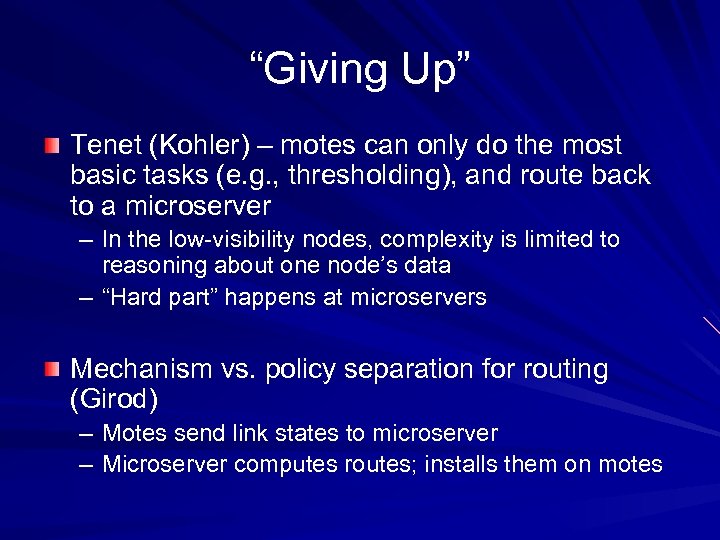 “Giving Up”

Tenet (Kohler) – motes can only do the most basic tasks (e.g., thresholding), and route back to a microserver

– In the low-visibility nodes, complexity is limited to reasoning about one node’s data
– “Hard part” happens at microservers

Mechanism vs. policy separation for routing (Girod)

– Motes send link states to microserver
– Microserver computes routes; installs them on motes